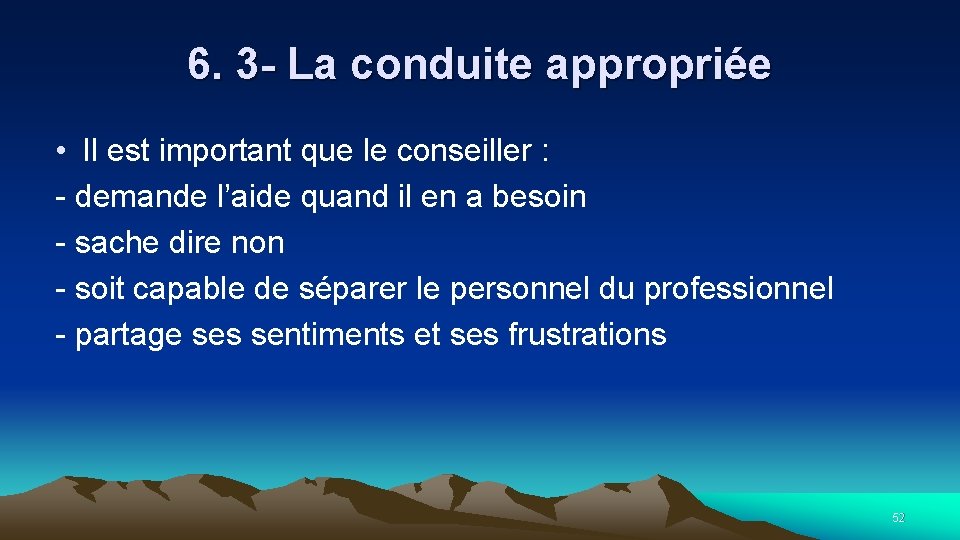 6. 3- La conduite appropriée

• Il est important que le conseiller :
- demande l’aide quand il en a besoin
- sache dire non
- soit capable de séparer le personnel du professionnel
- partage ses sentiments et ses frustrations

52